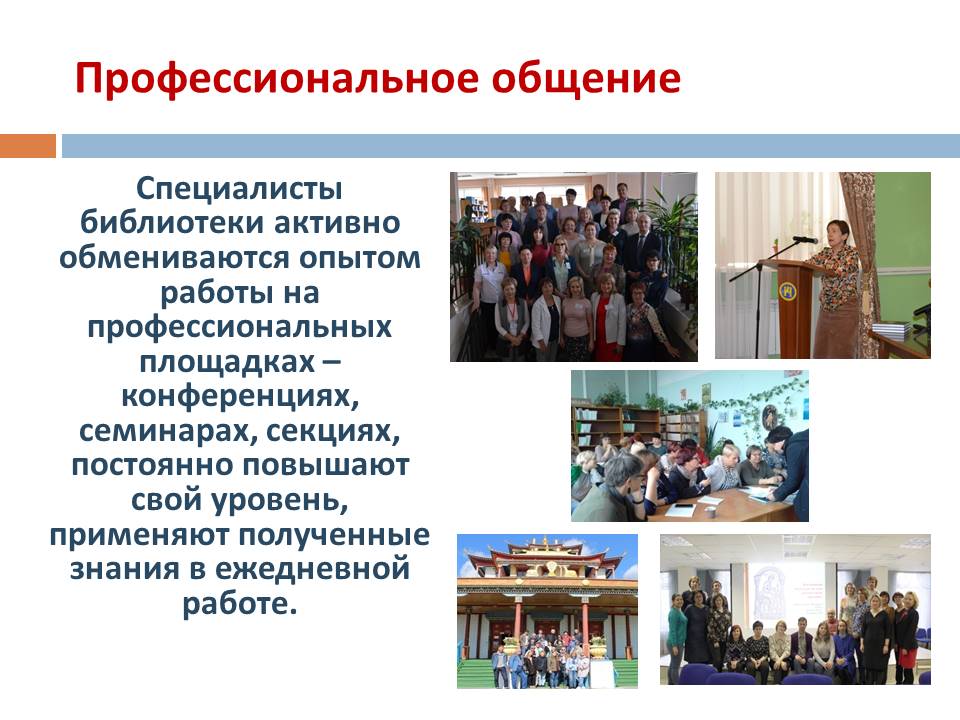 Профессиональное общение

Специалисты библиотеки активно обмениваются опытом работы на профессиональных площадках – конференциях, семинарах, секциях, постоянно повышают свой уровень, применяют полученные знания в ежедневной работе.